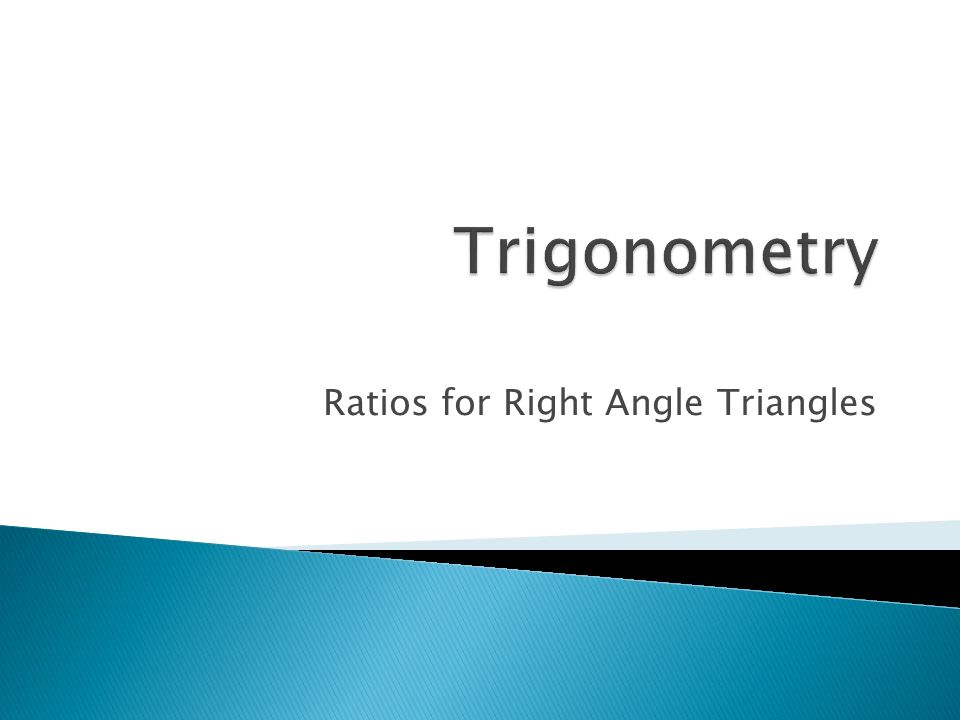 Trigonometry

Ratios for Right Angle Triangles